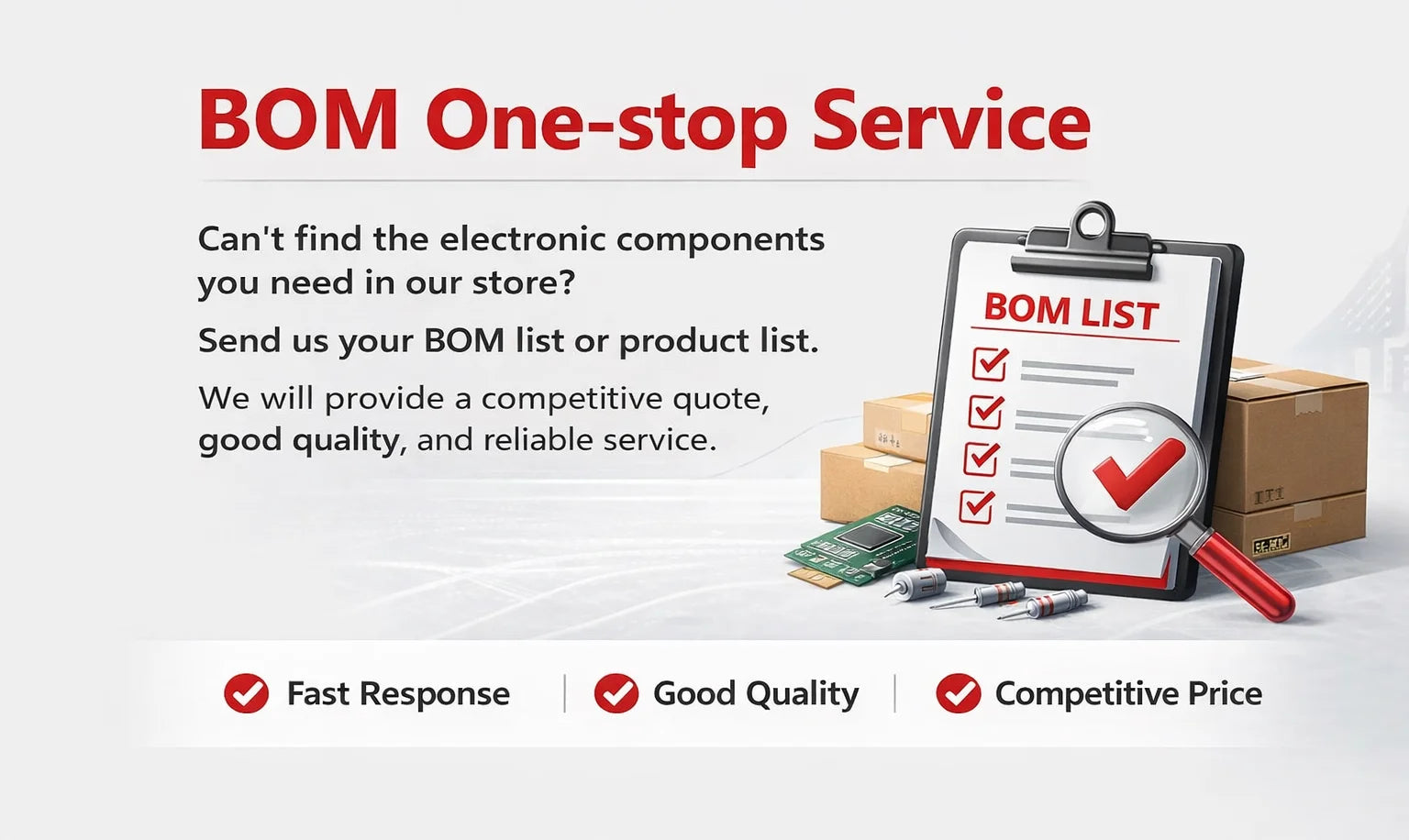 BOM One-stop Service

Can't find the electronic components you need in our store?

Send us your BOM list or product list.

We will provide a competitive quote, good quality, and reliable service.

BOM LIST

Fast Response | Good Quality | Competitive Price